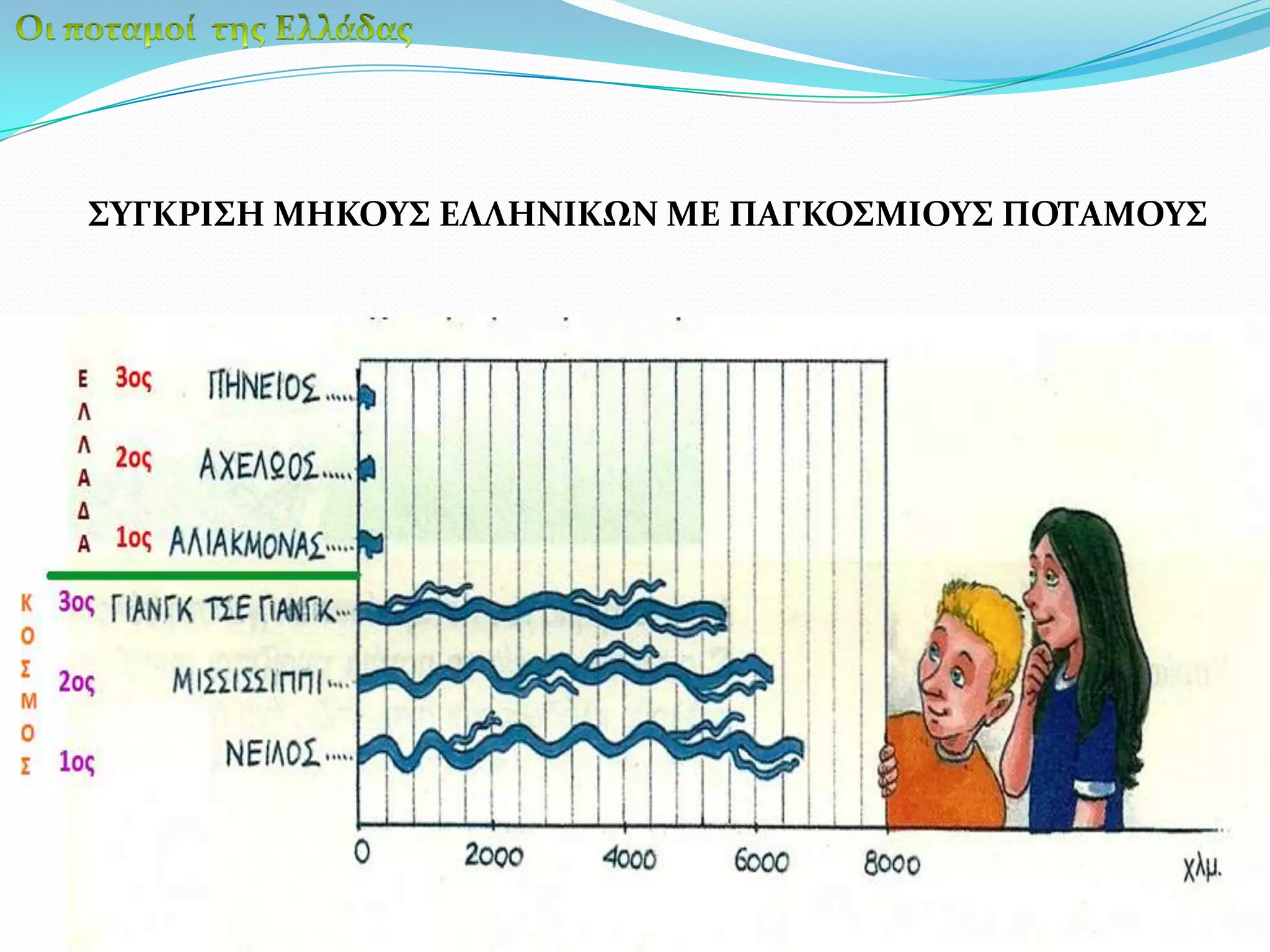 Οι ποταμοί της Ελλάδας

ΣΥΓΚΡΙΣΗ ΜΗΚΟΥΣ ΕΛΛΗΝΙΚΩΝ ΜΕ ΠΑΓΚΟΣΜΙΟΥΣ ΠΟΤΑΜΟΥΣ

ΕΛΛΑΔΑ

3ος ΠΗΝΕΙΟΣ.....

2ος ΑΧΕΛΩΟΣ.....

1ος ΑΛΙΑΚΜΟΝΑΣ.....

ΚΟΣΜΟΣ

3ος ΓΙΑΝΓΚ ΤΣΕ ΓΙΑΝΓΚ...

2ος ΜΙΣΣΙΣΣΙΠΠΙ....

1ος ΝΕΙΛΟΣ.....

0 2000 4000 6000 8000 χλμ.